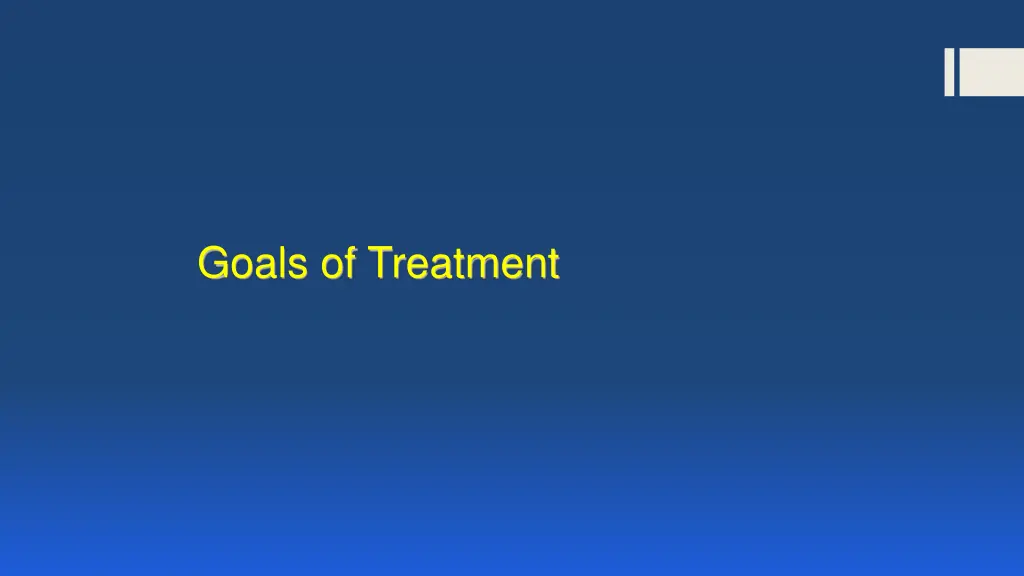 Goals of Treatment